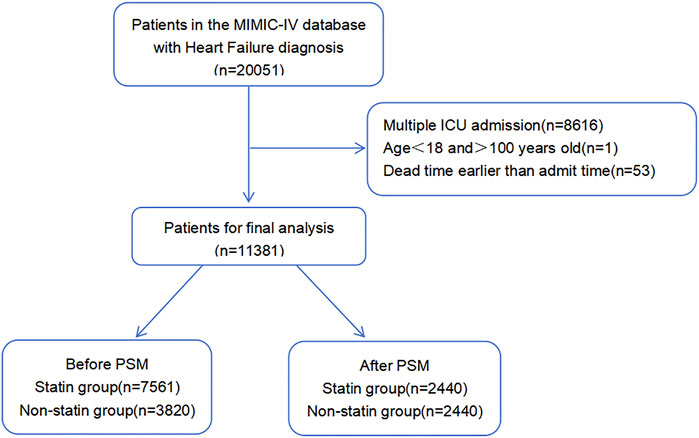 Patients in the MIMIC-IV database with Heart Failure diagnosis (n=20051)

Multiple ICU admission(n=8616)
Age＜18 and＞100 years old(n=1)
Dead time earlier than admit time(n=53)

Patients for final analysis (n=11381)

Before PSM
Statin group(n=7561)
Non-statin group(n=3820)

After PSM
Statin group(n=2440)
Non-statin group(n=2440)